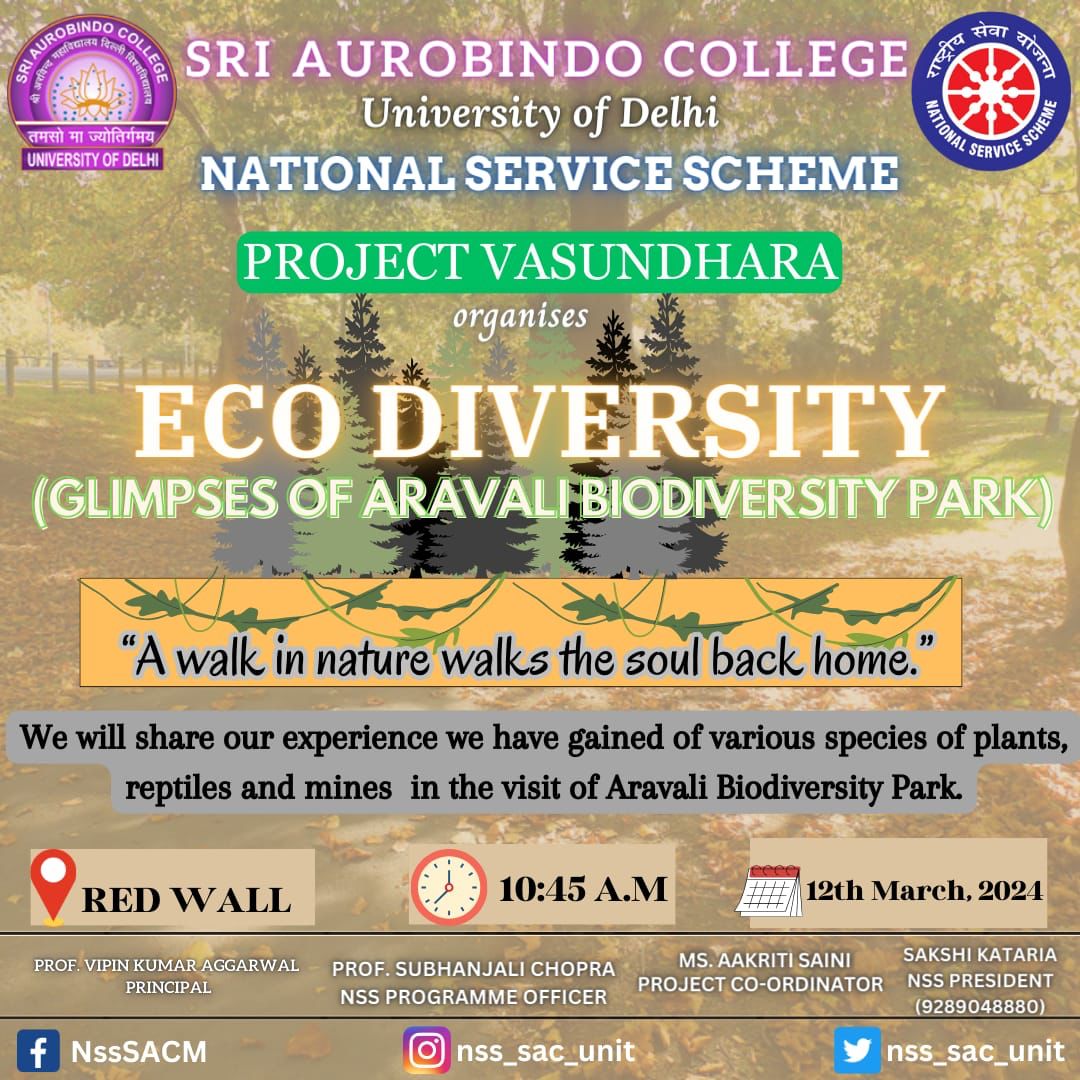 SRI AUROBINDO COLLEGE
श्री अरविन्द महाविद्यालय दिल्ली विश्वविद्यालय
तमसो मा ज्योतिर्गमय
UNIVERSITY OF DELHI

SRI AUROBINDO COLLEGE
University of Delhi
NATIONAL SERVICE SCHEME

राष्ट्रीय सेवा योजना
NATIONAL SERVICE SCHEME

PROJECT VASUNDHARA
organises
ECO DIVERSITY
(GLIMPSES OF ARAVALI BIODIVERSITY PARK)

"A walk in nature walks the soul back home."

We will share our experience we have gained of various species of plants, reptiles and mines in the visit of Aravali Biodiversity Park.

RED WALL
10:45 A.M
12th March, 2024

PROF. VIPIN KUMAR AGGARWAL
PRINCIPAL

PROF. SUBHANJALI CHOPRA
NSS PROGRAMME OFFICER

MS. AAKRITI SAINI
PROJECT CO-ORDINATOR

SAKSHI KATARIA
NSS PRESIDENT
(9289048880)

NssSACM
nss_sac_unit
nss_sac_unit